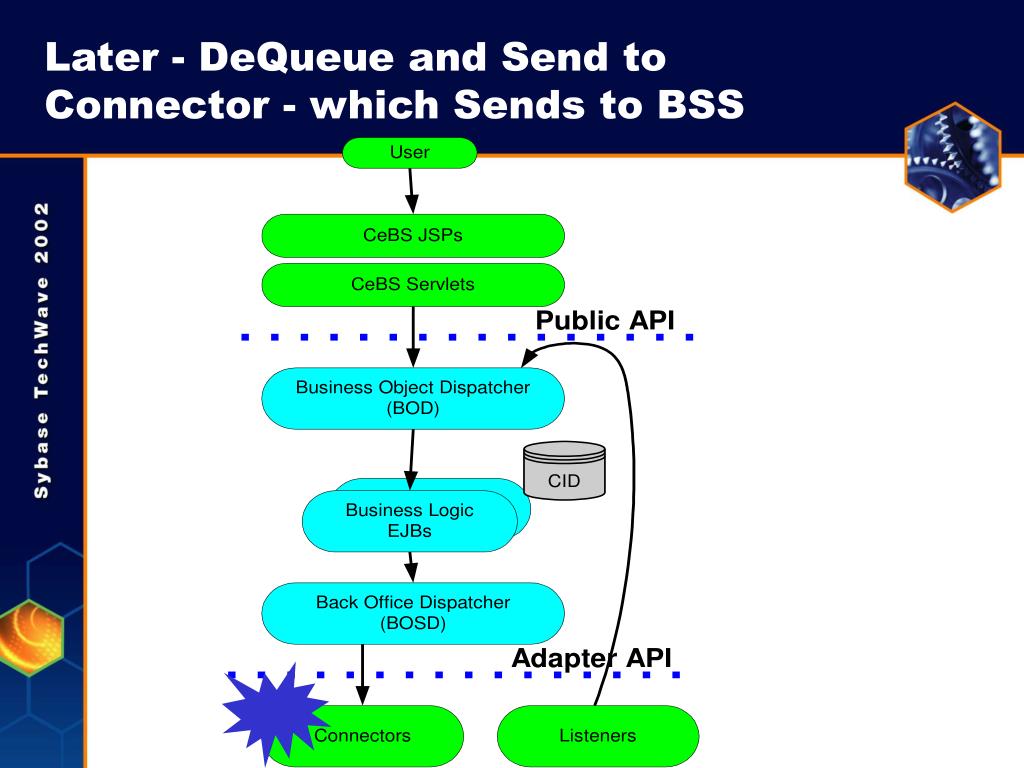 Later - DeQueue and Send to Connector - which Sends to BSS

Sybase TechWave 2002

User

CeBS JSPs

CeBS Servlets

Public API

Business Object Dispatcher (BOD)

CID

Business Logic EJBs

Back Office Dispatcher (BOSD)

Adapter API

Connectors

Listeners